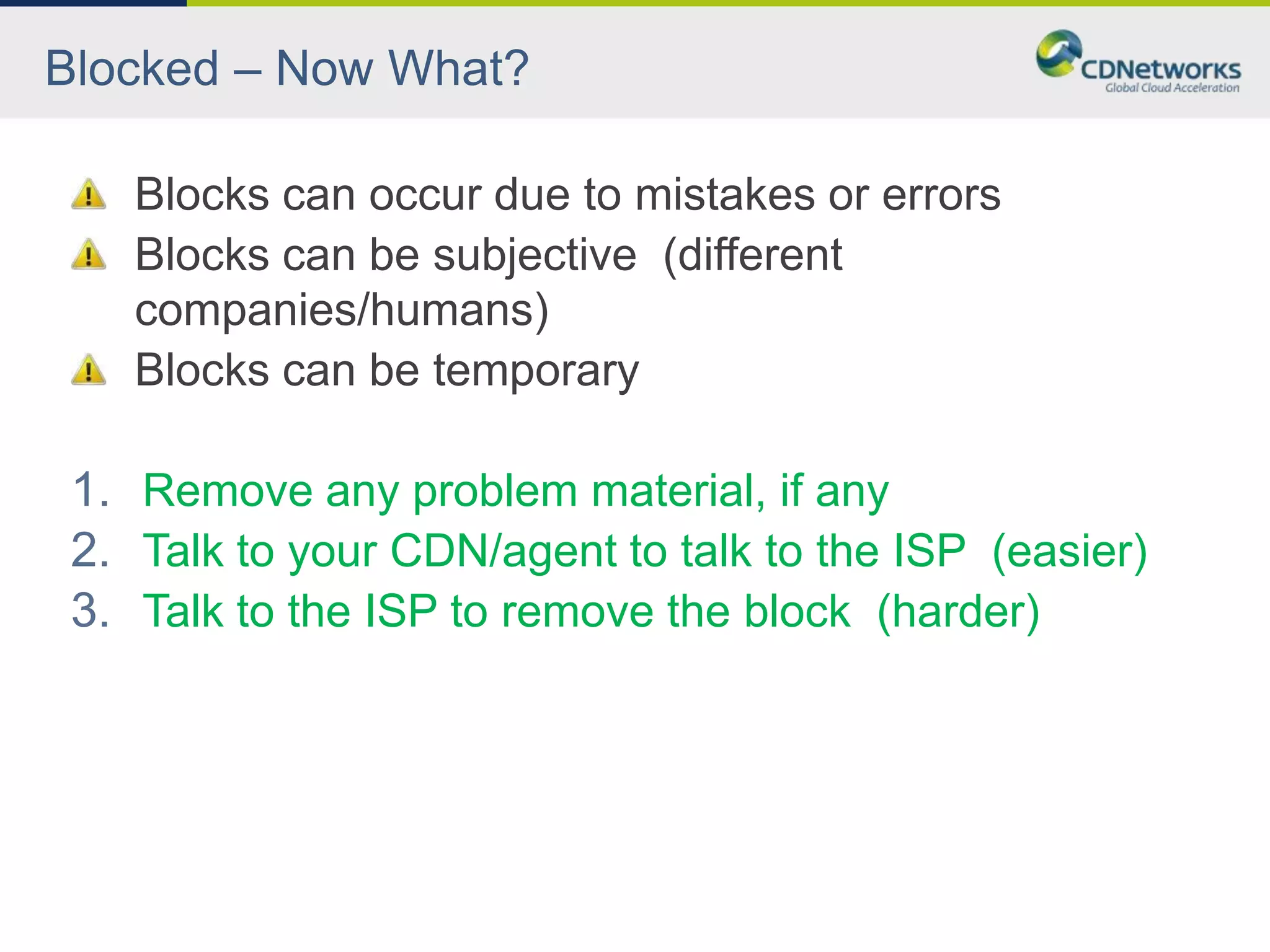 Blocked – Now What?

CDNetworks
Global Cloud Acceleration

Blocks can occur due to mistakes or errors
Blocks can be subjective (different companies/humans)
Blocks can be temporary

1. Remove any problem material, if any
2. Talk to your CDN/agent to talk to the ISP (easier)
3. Talk to the ISP to remove the block (harder)